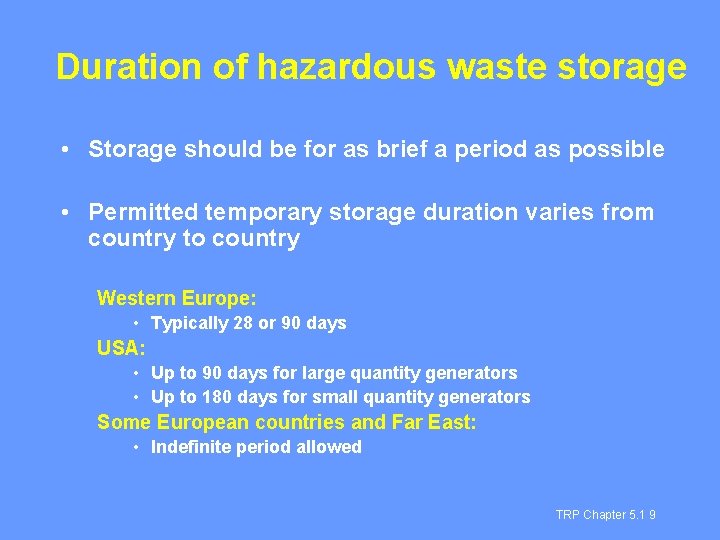 Duration of hazardous waste storage

• Storage should be for as brief a period as possible

• Permitted temporary storage duration varies from country to country

Western Europe:

• Typically 28 or 90 days

USA:

• Up to 90 days for large quantity generators
• Up to 180 days for small quantity generators

Some European countries and Far East:

• Indefinite period allowed

TRP Chapter 5.1 9